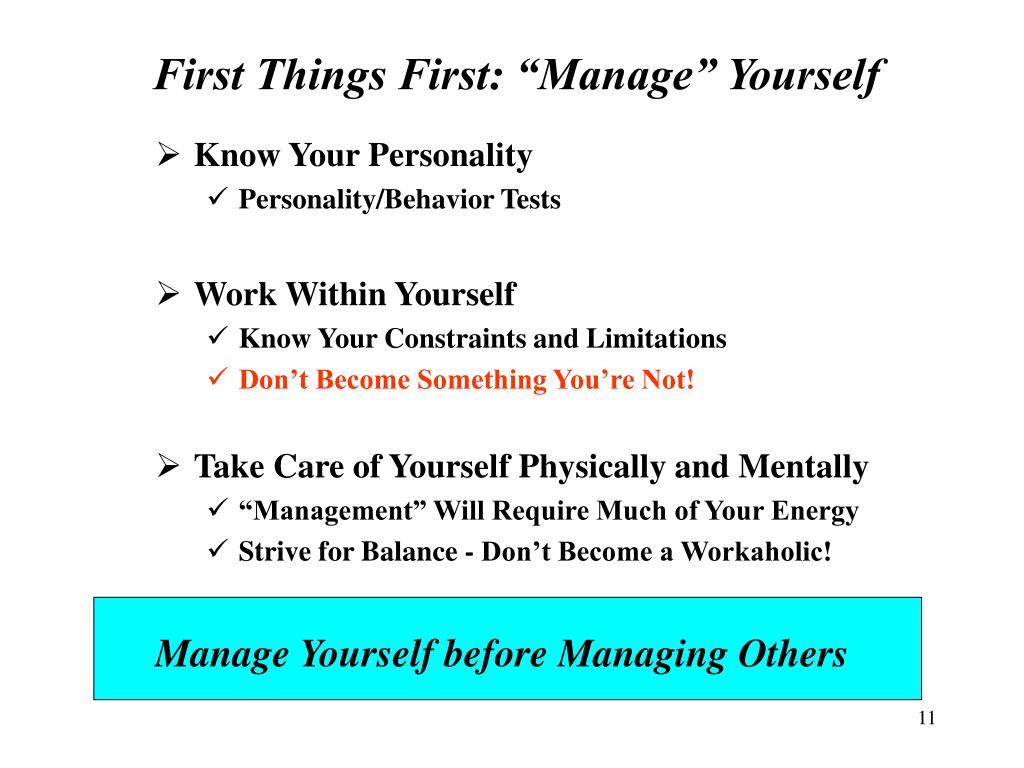 First Things First: “Manage” Yourself

➢ Know Your Personality
✓ Personality/Behavior Tests

➢ Work Within Yourself
✓ Know Your Constraints and Limitations
✓ Don’t Become Something You’re Not!

➢ Take Care of Yourself Physically and Mentally
✓ “Management” Will Require Much of Your Energy
✓ Strive for Balance - Don’t Become a Workaholic!

Manage Yourself before Managing Others

11